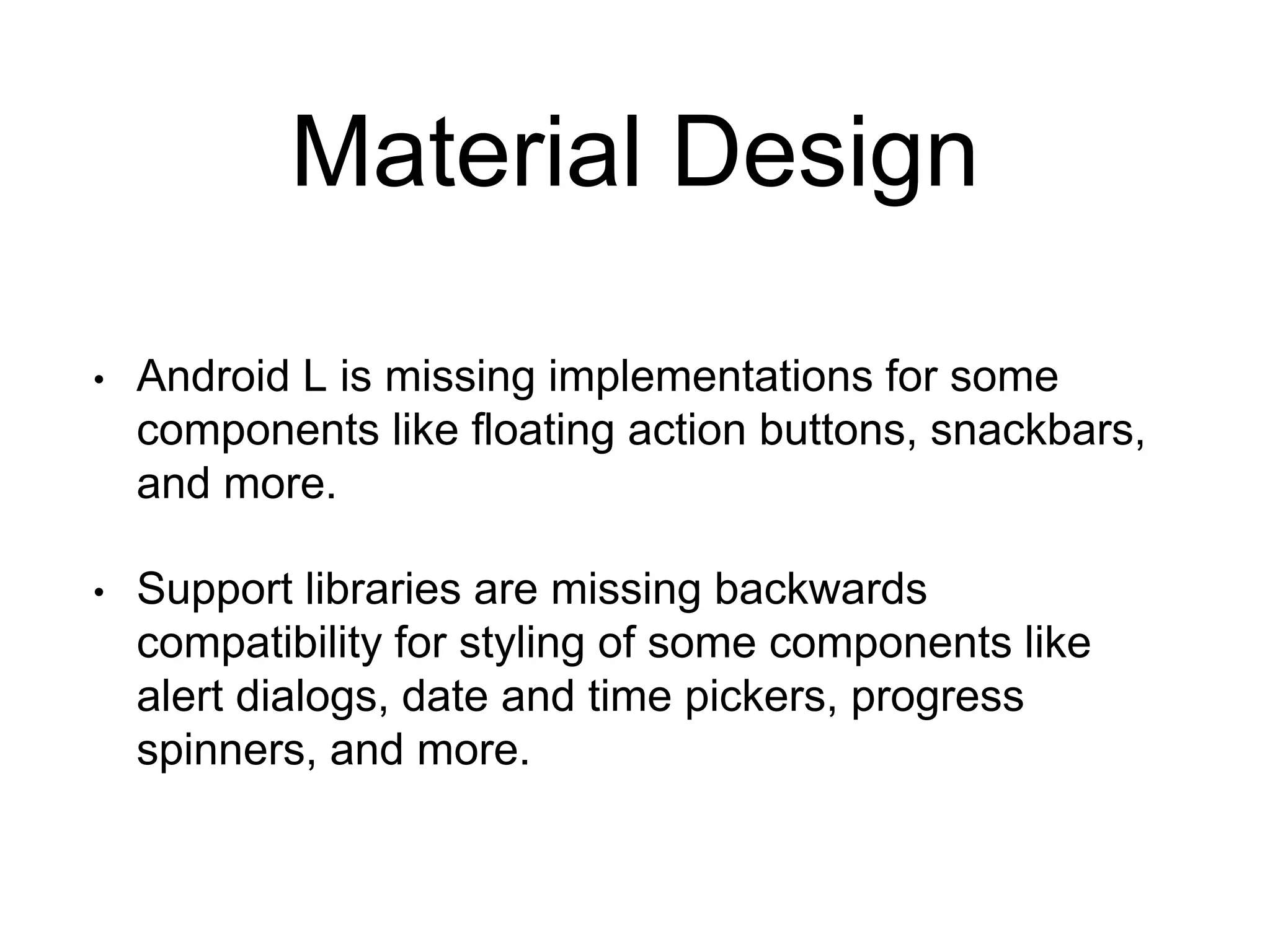 Material Design

• Android L is missing implementations for some components like floating action buttons, snackbars, and more.

• Support libraries are missing backwards compatibility for styling of some components like alert dialogs, date and time pickers, progress spinners, and more.